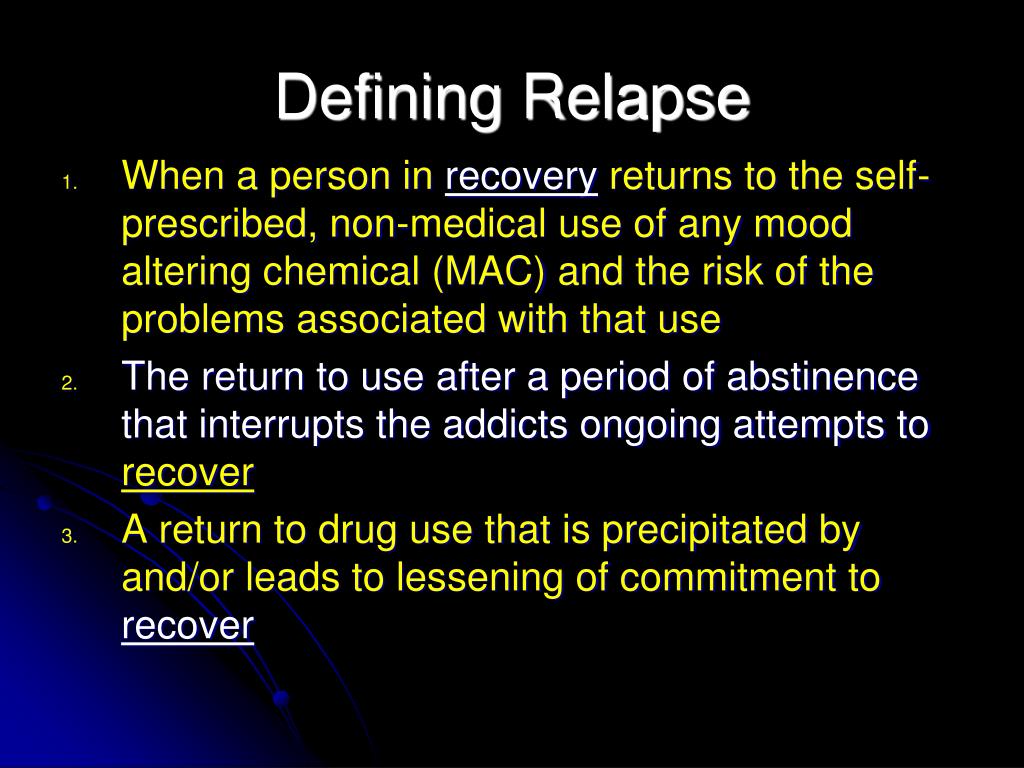 Defining Relapse

1. When a person in recovery returns to the self-prescribed, non-medical use of any mood altering chemical (MAC) and the risk of the problems associated with that use
2. The return to use after a period of abstinence that interrupts the addicts ongoing attempts to recover
3. A return to drug use that is precipitated by and/or leads to lessening of commitment to recover